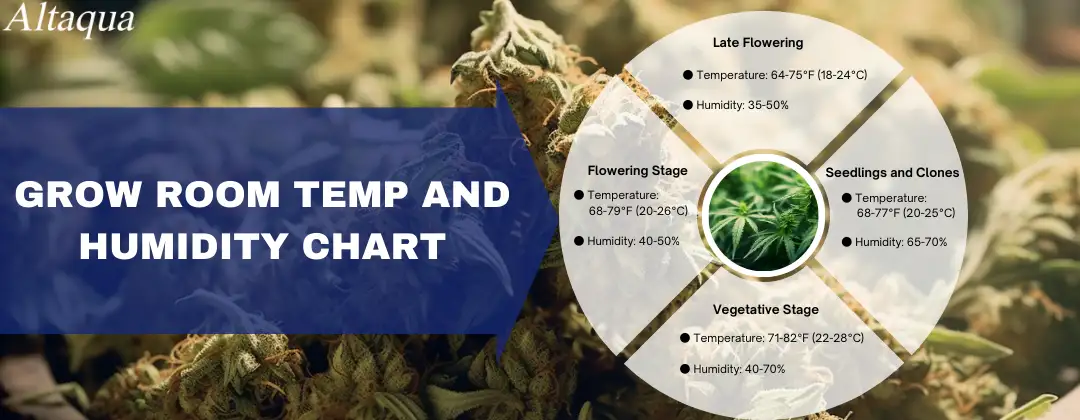 Altaqua

GROW ROOM TEMP AND HUMIDITY CHART

Late Flowering

● Temperature: 64-75°F (18-24°C)

● Humidity: 35-50%

Flowering Stage

● Temperature: 68-79°F (20-26°C)

● Humidity: 40-50%

Seedlings and Clones

● Temperature: 68-77°F (20-25°C)

● Humidity: 65-70%

Vegetative Stage

● Temperature: 71-82°F (22-28°C)

● Humidity: 40-70%